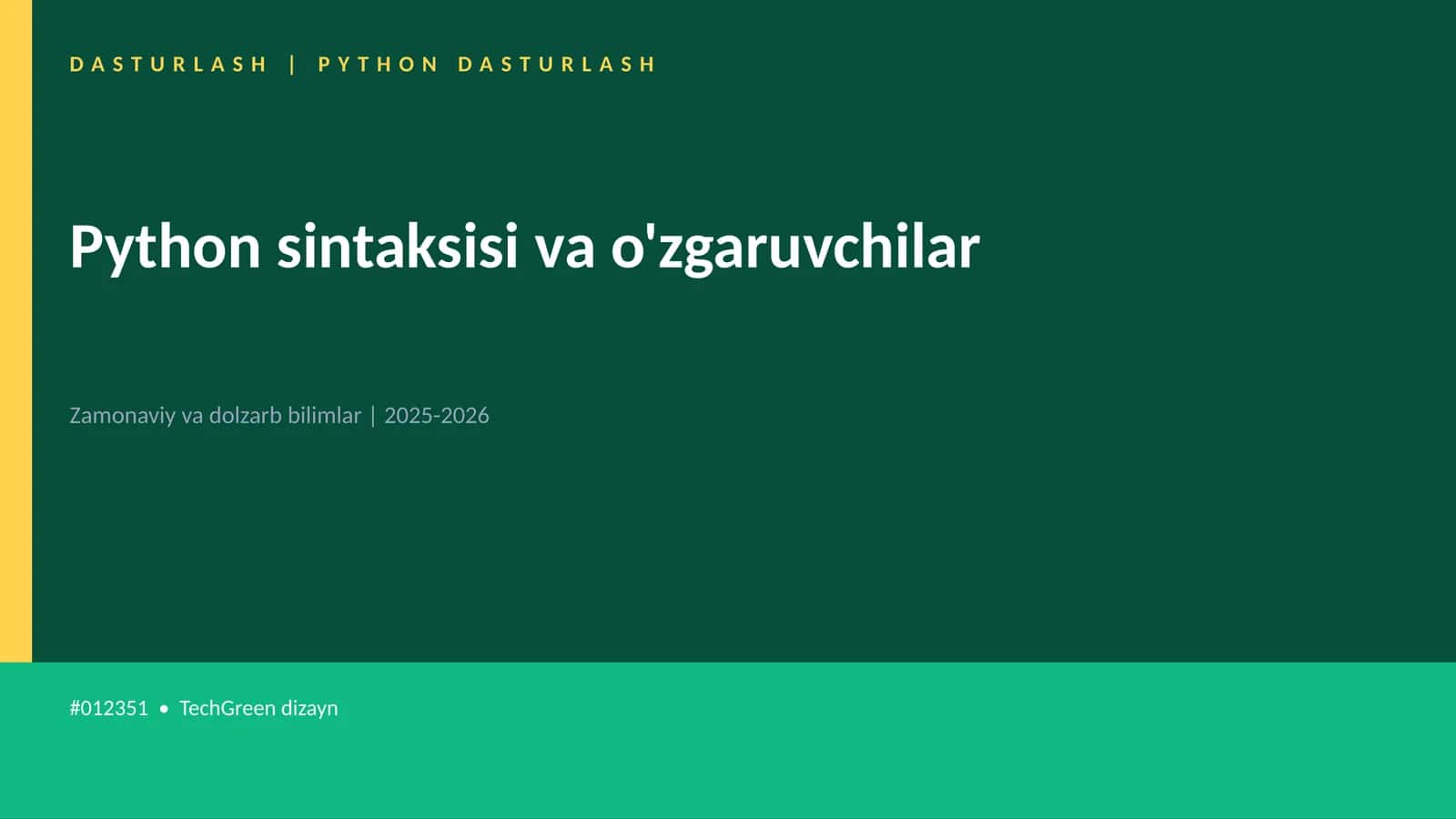 DASTURLASH | PYTHON DASTURLASH

Python sintaksisi va o'zgaruvchilar

Zamonaviy va dolzarb bilimlar | 2025-2026

#012351 • TechGreen dizayn